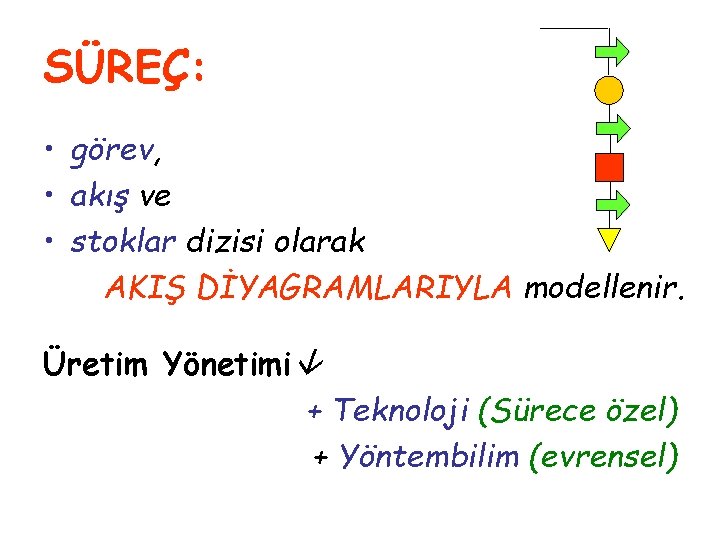 SÜREÇ:

• görev,
• akış ve
• stoklar dizisi olarak
AKIŞ DİYAGRAMLARIYLA modellenir.

Üretim Yönetimi ↓
+ Teknoloji (Sürece özel)
+ Yöntembilim (evrensel)